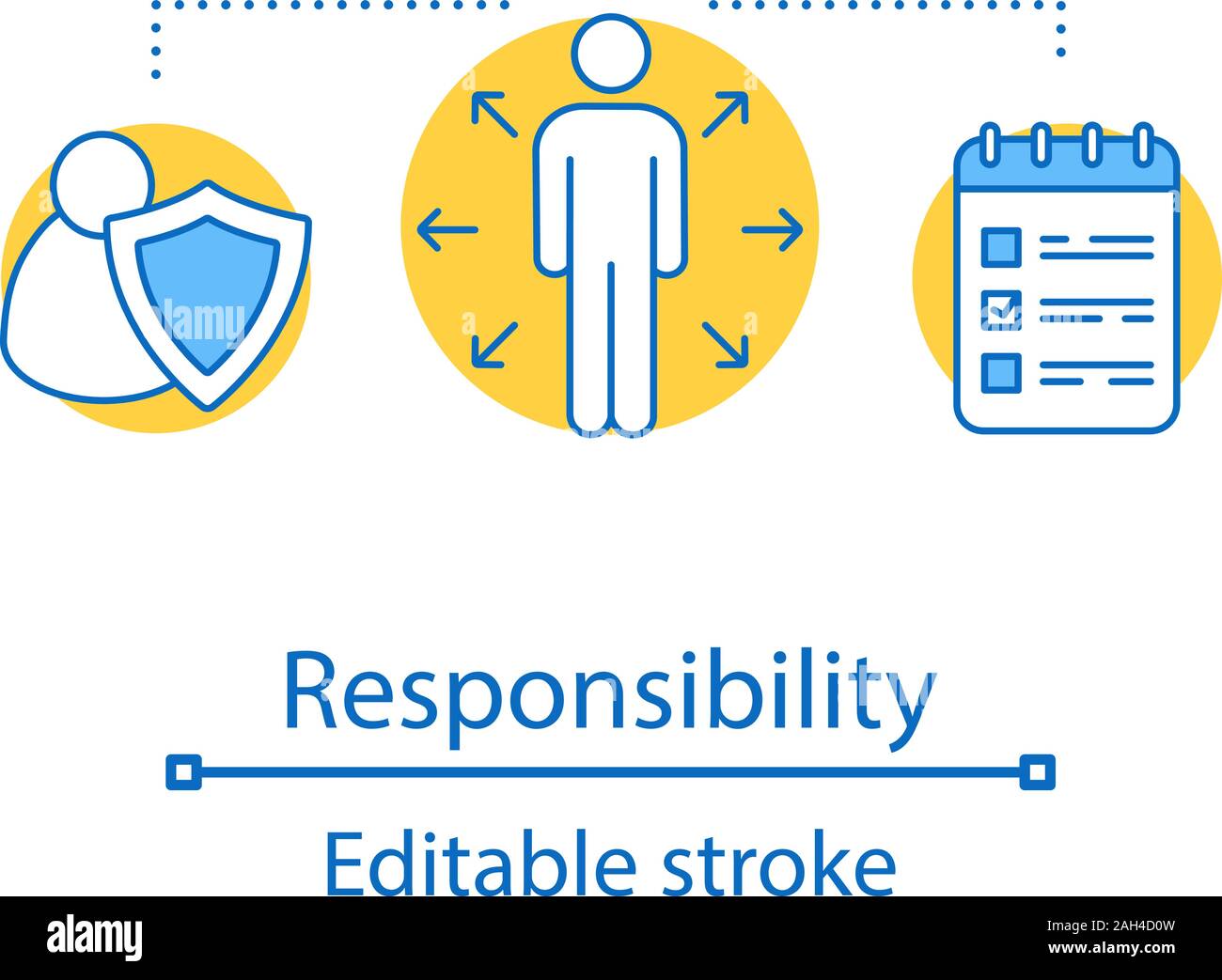 alamy

Responsibility

Editable stroke

alamy

Image ID: 2AH4D0W
www.alamy.com